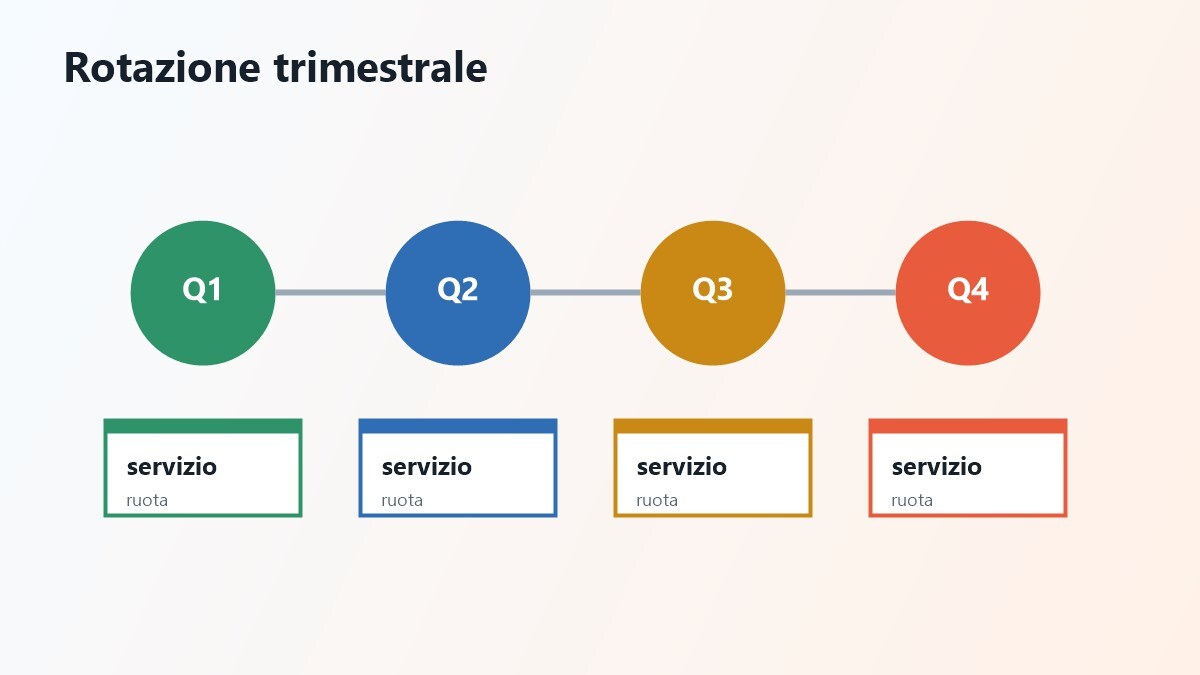 Rotazione trimestrale

Q1

Q2

Q3

Q4

servizio
ruota

servizio
ruota

servizio
ruota

servizio
ruota